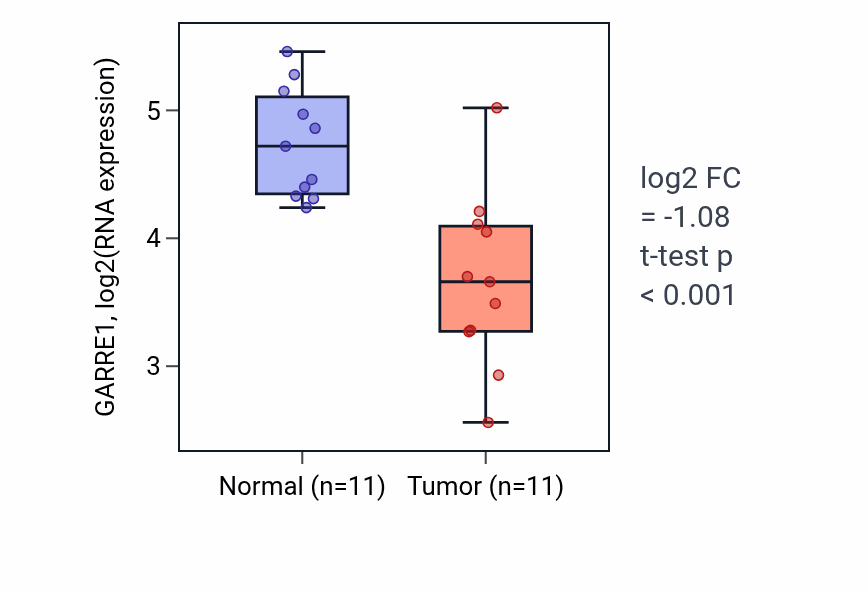 GARRE1, log2(RNA expression)

5
4
3

Normal (n=11)
Tumor (n=11)

log2 FC
= -1.08
t-test p
< 0.001